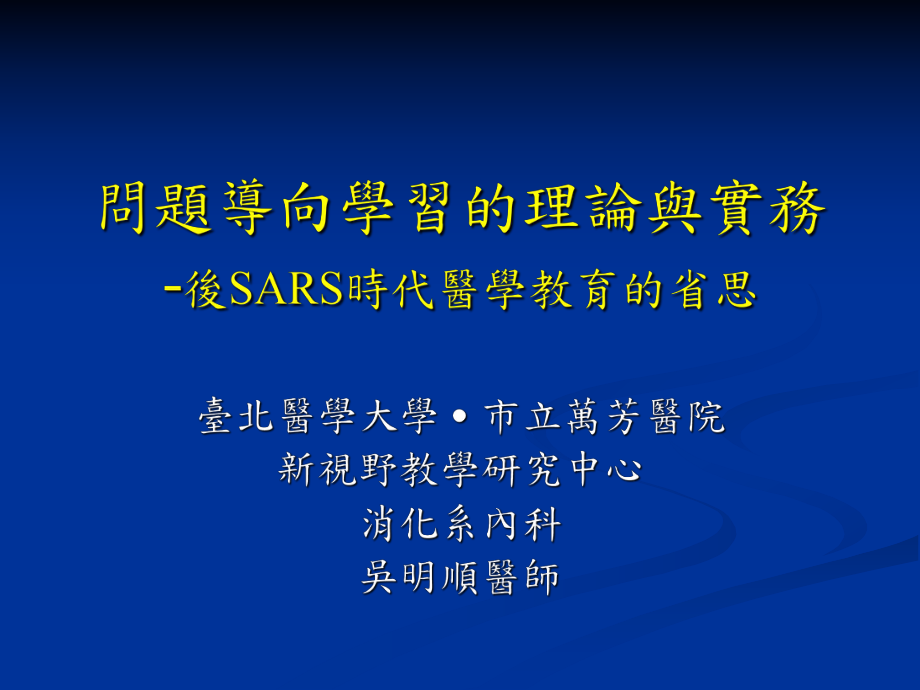 問題導向學習的理論與實務
-後SARS時代醫學教育的省思

臺北醫學大學 • 市立萬芳醫院
新視野教學研究中心
消化系內科
吳明順醫師